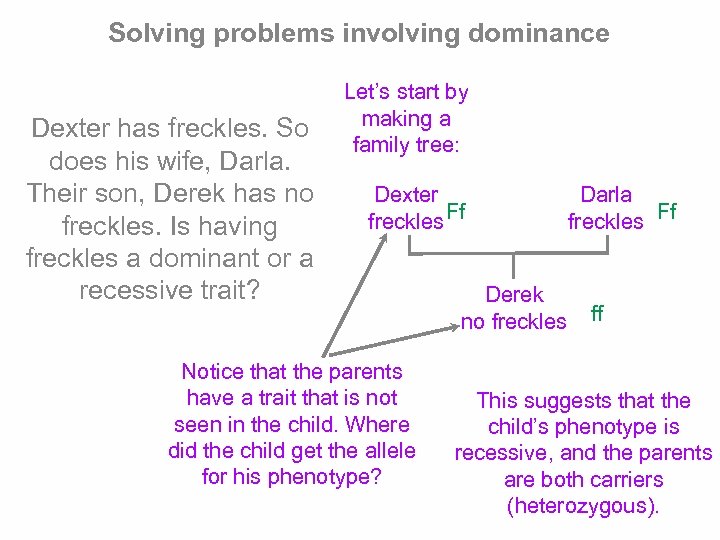 Solving problems involving dominance

Dexter has freckles. So does his wife, Darla. Their son, Derek has no freckles. Is having freckles a dominant or a recessive trait?

Let's start by making a family tree:

Dexter freckles Ff

Darla freckles Ff

Derek no freckles ff

Notice that the parents have a trait that is not seen in the child. Where did the child get the allele for his phenotype?

This suggests that the child's phenotype is recessive, and the parents are both carriers (heterozygous).